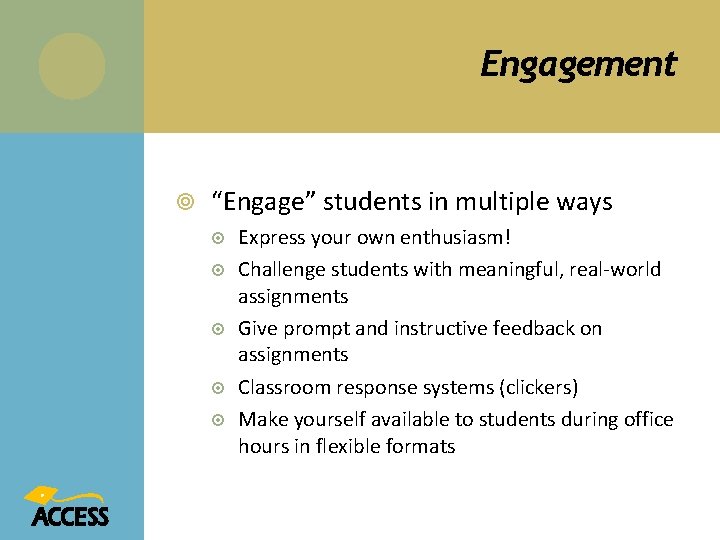 Engagement

“Engage” students in multiple ways

Express your own enthusiasm!

Challenge students with meaningful, real-world assignments

Give prompt and instructive feedback on assignments

Classroom response systems (clickers)

Make yourself available to students during office hours in flexible formats

ACCESS